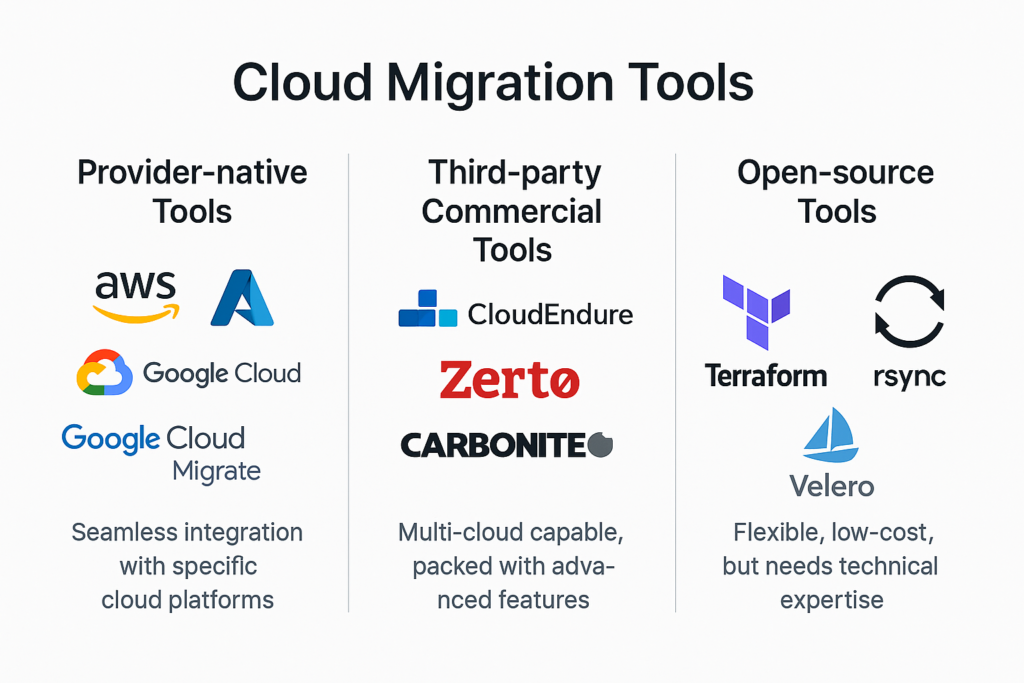 Cloud Migration Tools

Provider-native Tools

aws

Google Cloud

Google Cloud Migrate

Seamless integration with specific cloud platforms

Third-party Commercial Tools

CloudEndure

Zerto

CARBONITE

Multi-cloud capable, packed with advanced features

Open-source Tools

Terraform

rsync

Velero

Flexible, low-cost, but needs technical expertise